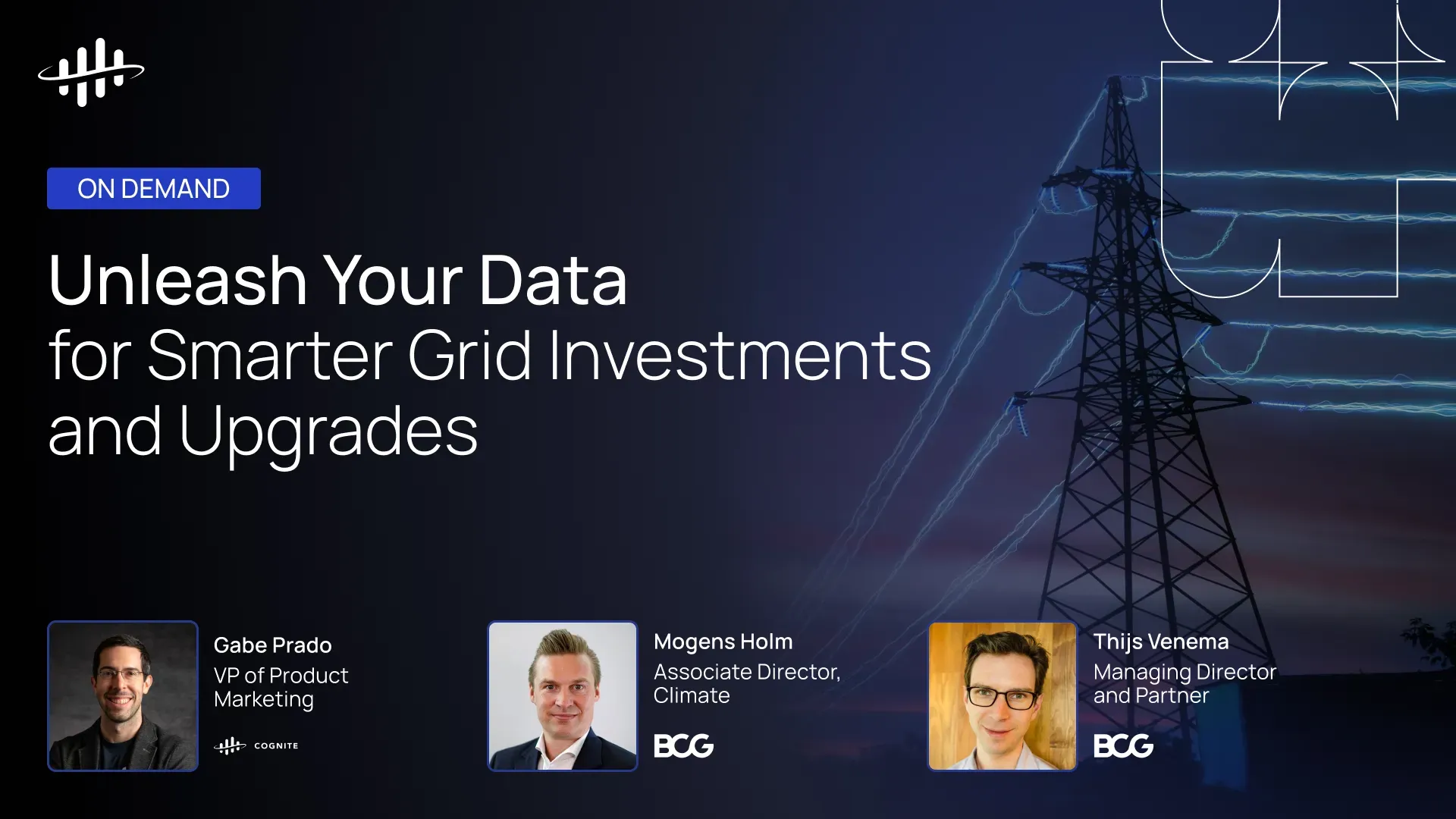 ON DEMAND

Unleash Your Data
for Smarter Grid Investments and Upgrades

Gabe Prado
VP of Product Marketing
COGNITE

Mogens Holm
Associate Director, Climate
BCG

Thijs Venema
Managing Director and Partner
BCG